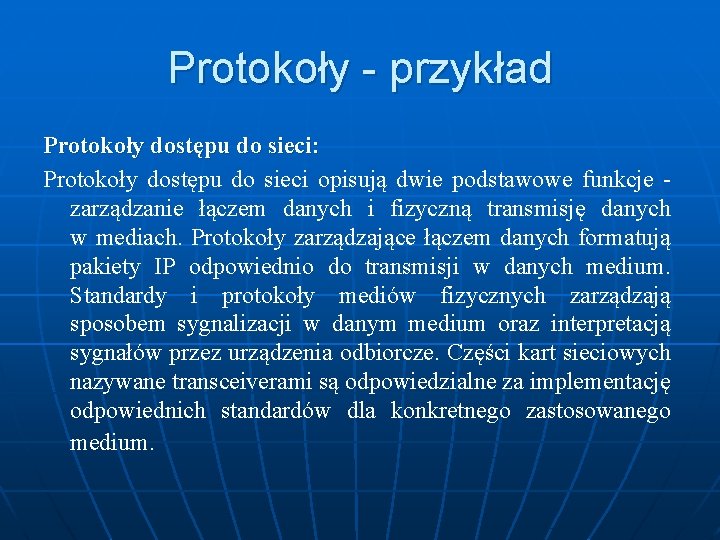 Protokoły - przykład

Protokoły dostępu do sieci:

Protokoły dostępu do sieci opisują dwie podstawowe funkcje - zarządzanie łączem danych i fizyczną transmisję danych w mediach. Protokoły zarządzające łączem danych formatują pakiety IP odpowiednio do transmisji w danych medium. Standardy i protokoły mediów fizycznych zarządzają sposobem sygnalizacji w danym medium oraz interpretacją sygnałów przez urządzenia odbiorcze. Części kart sieciowych nazywane transceiverami są odpowiedzialne za implementację odpowiednich standardów dla konkretnego zastosowanego medium.